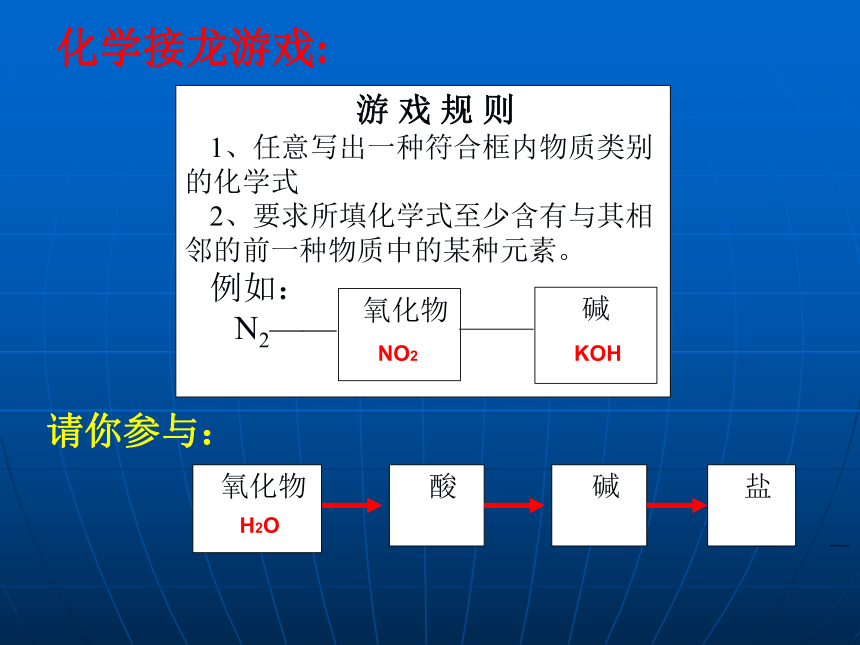 化学接龙游戏:

游 戏 规 则

1、任意写出一种符合框内物质类别的化学式

2、要求所填化学式至少含有与其相邻的前一种物质中的某种元素。

例如：

$N_2$

氧化物

$NO_2$

碱

KOH

请你参与：

氧化物

$H_2O$

酸

碱

盐